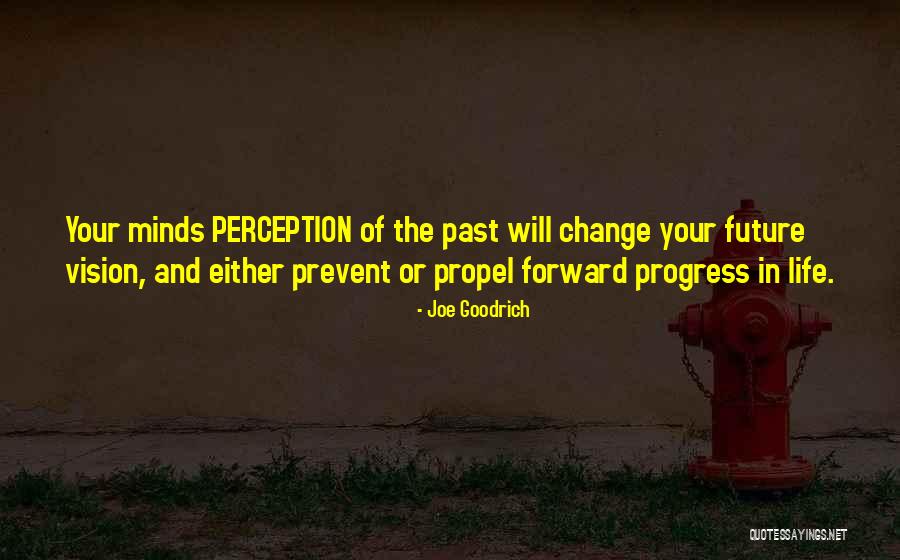 Your minds PERCEPTION of the past will change your future vision, and either prevent or propel forward progress in life.

- Joe Goodrich

QUOTESSAYINGS.NET